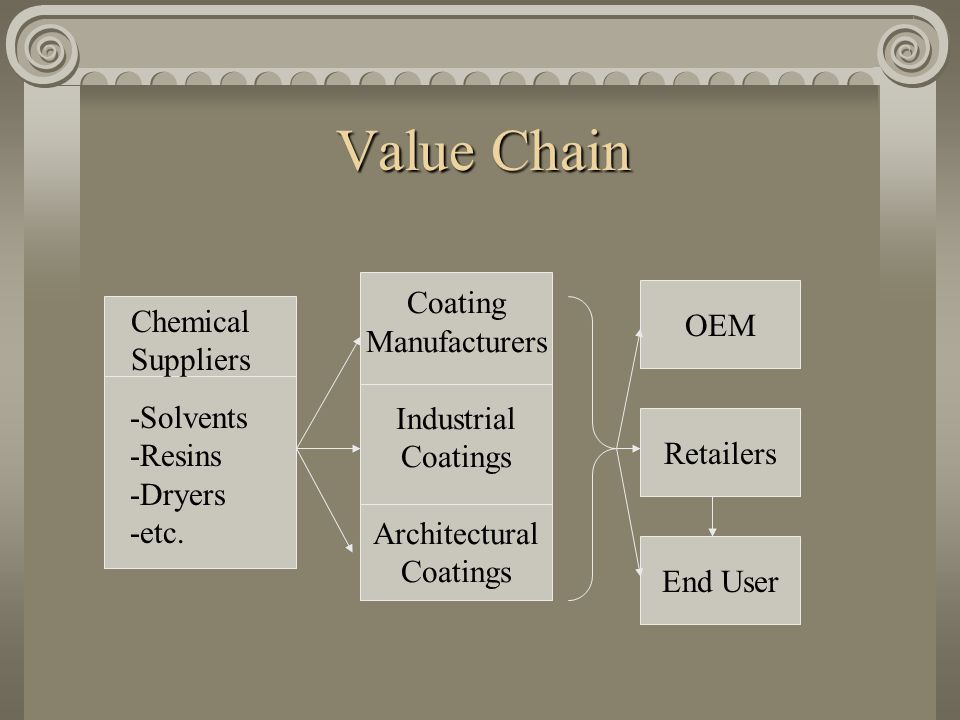 Value Chain

Chemical Suppliers

-Solvents
-Resins
-Dryers
-etc.

Coating Manufacturers

Industrial Coatings

Architectural Coatings

OEM

Retailers

End User